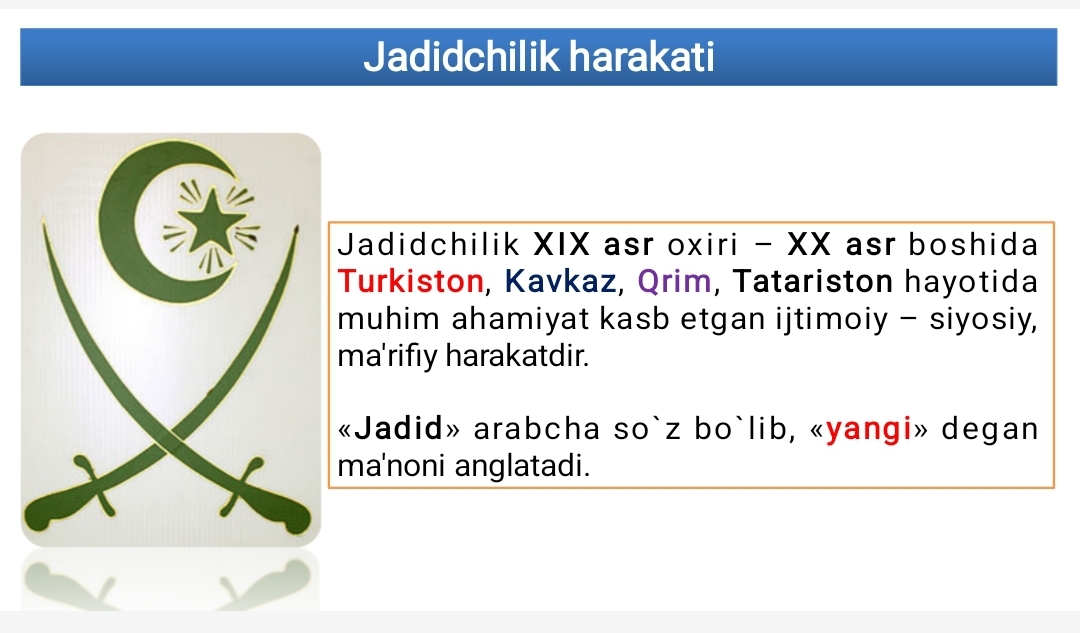 Jadidchilik harakati

Jadidchilik XIX asr oxiri – XX asr boshida Turkiston, Kavkaz, Qrim, Tatariston hayotida muhim ahamiyat kasb etgan ijtimoiy – siyosiy, ma'rifiy harakatdir.

«Jadid» arabcha so`z bo`lib, «yangi» degan ma'noni anglatadi.